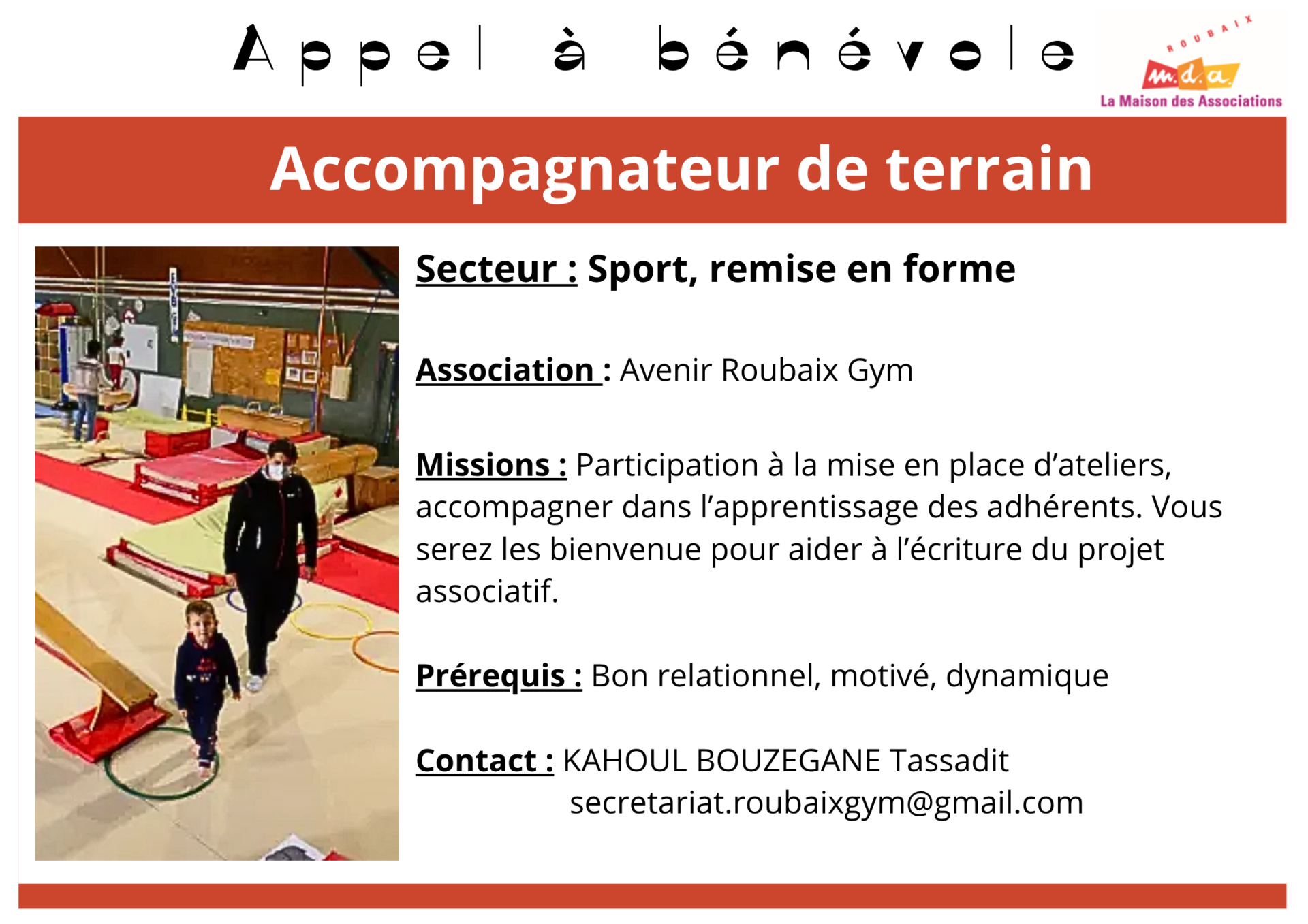 Appel à bénévole

ROUBAIX
m.d.a.
La Maison des Associations

Accompagnateur de terrain

Secteur : Sport, remise en forme

Association : Avenir Roubaix Gym

Missions : Participation à la mise en place d'ateliers, accompagner dans l'apprentissage des adhérents. Vous serez les bienvenue pour aider à l'écriture du projet associatif.

Prérequis : Bon relationnel, motivé, dynamique

Contact : KAHOUL BOUZEGANE Tassadit
secretariat.roubaixgym@gmail.com